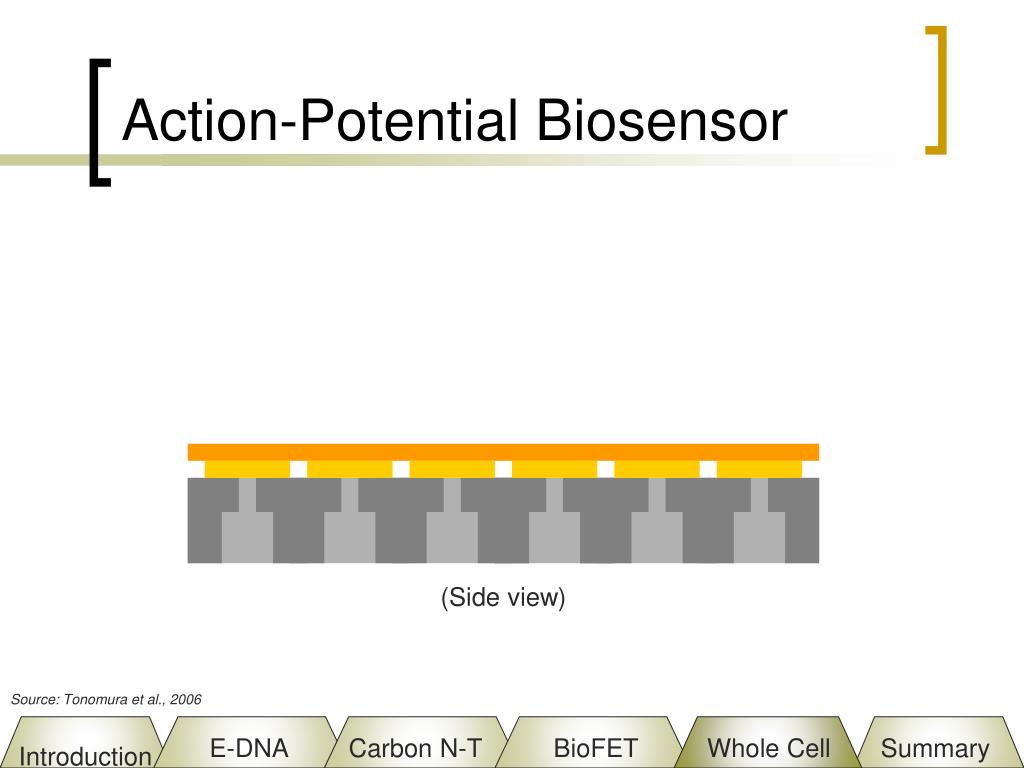 Action-Potential Biosensor

(Side view)

Source: Tonomura et al., 2006

Introduction

E-DNA

Carbon N-T

BioFET

Whole Cell

Summary